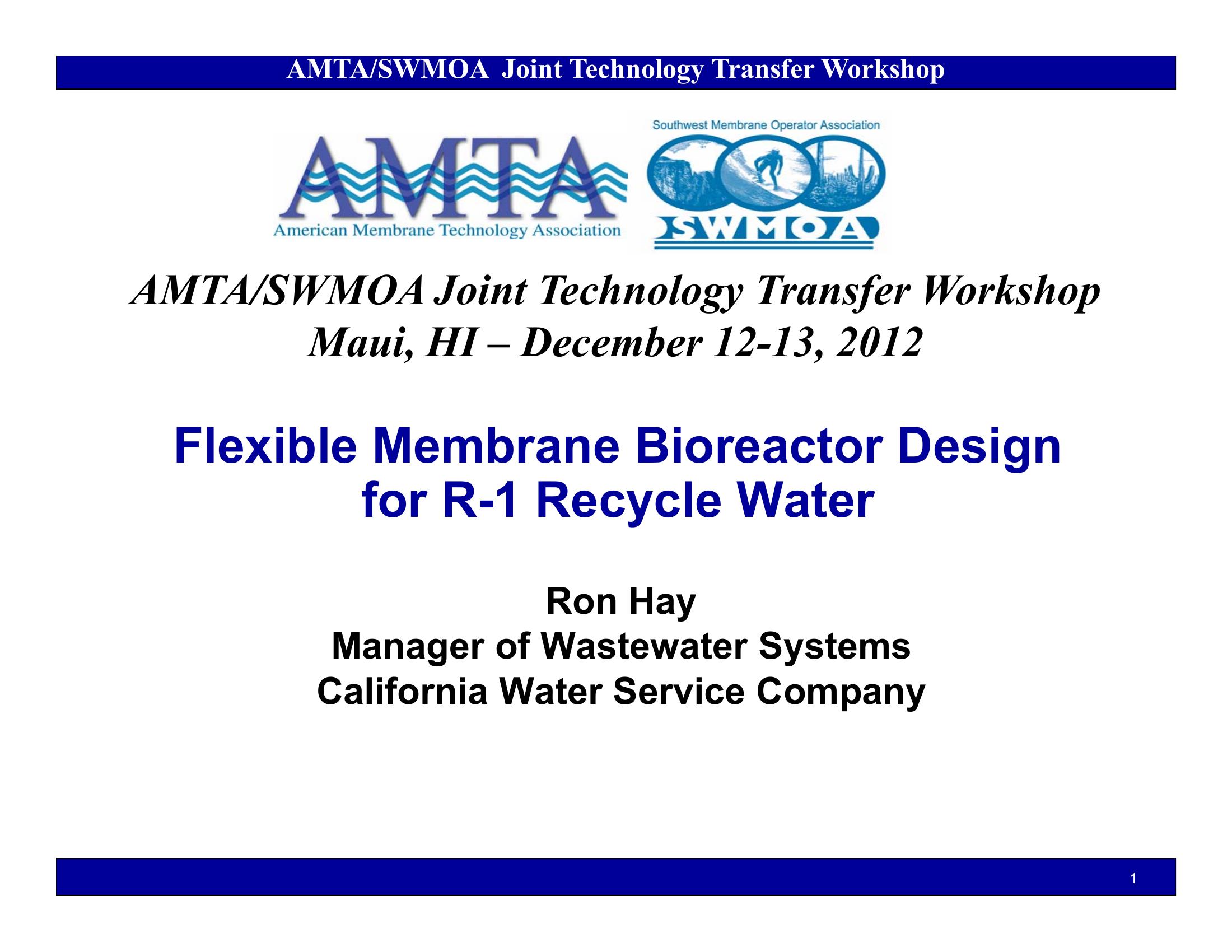 AMTA/SWMOA Joint Technology Transfer Workshop

AMTA
American Membrane Technology Association

Southwest Membrane Operator Association
SWMOA

AMTA/SWMOA Joint Technology Transfer Workshop
Maui, HI – December 12-13, 2012

Flexible Membrane Bioreactor Design for R-1 Recycle Water

Ron Hay
Manager of Wastewater Systems
California Water Service Company

1